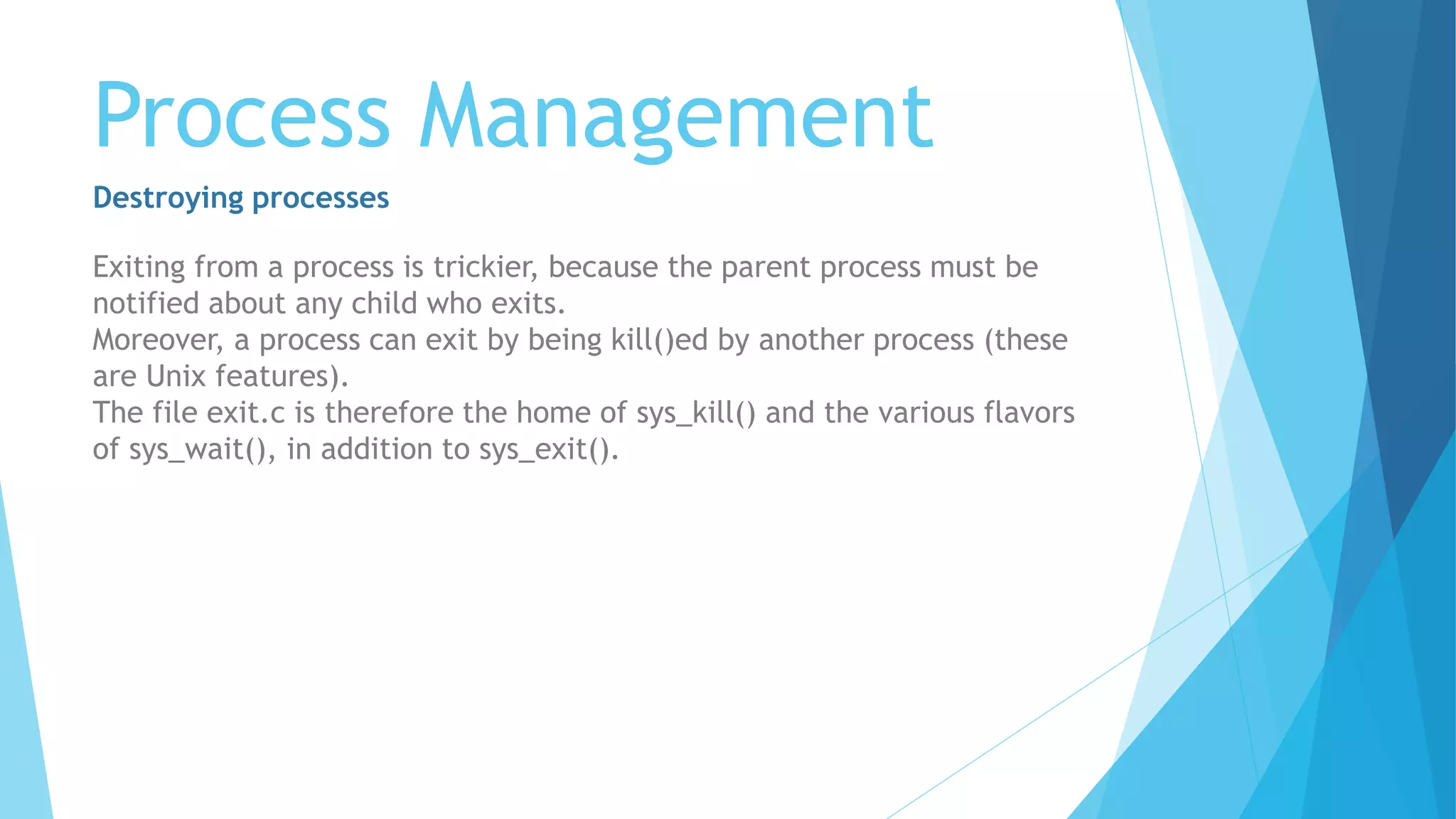 Process Management

Destroying processes

Exiting from a process is trickier, because the parent process must be notified about any child who exits.
Moreover, a process can exit by being kill()ed by another process (these are Unix features).
The file exit.c is therefore the home of sys_kill() and the various flavors of sys_wait(), in addition to sys_exit().